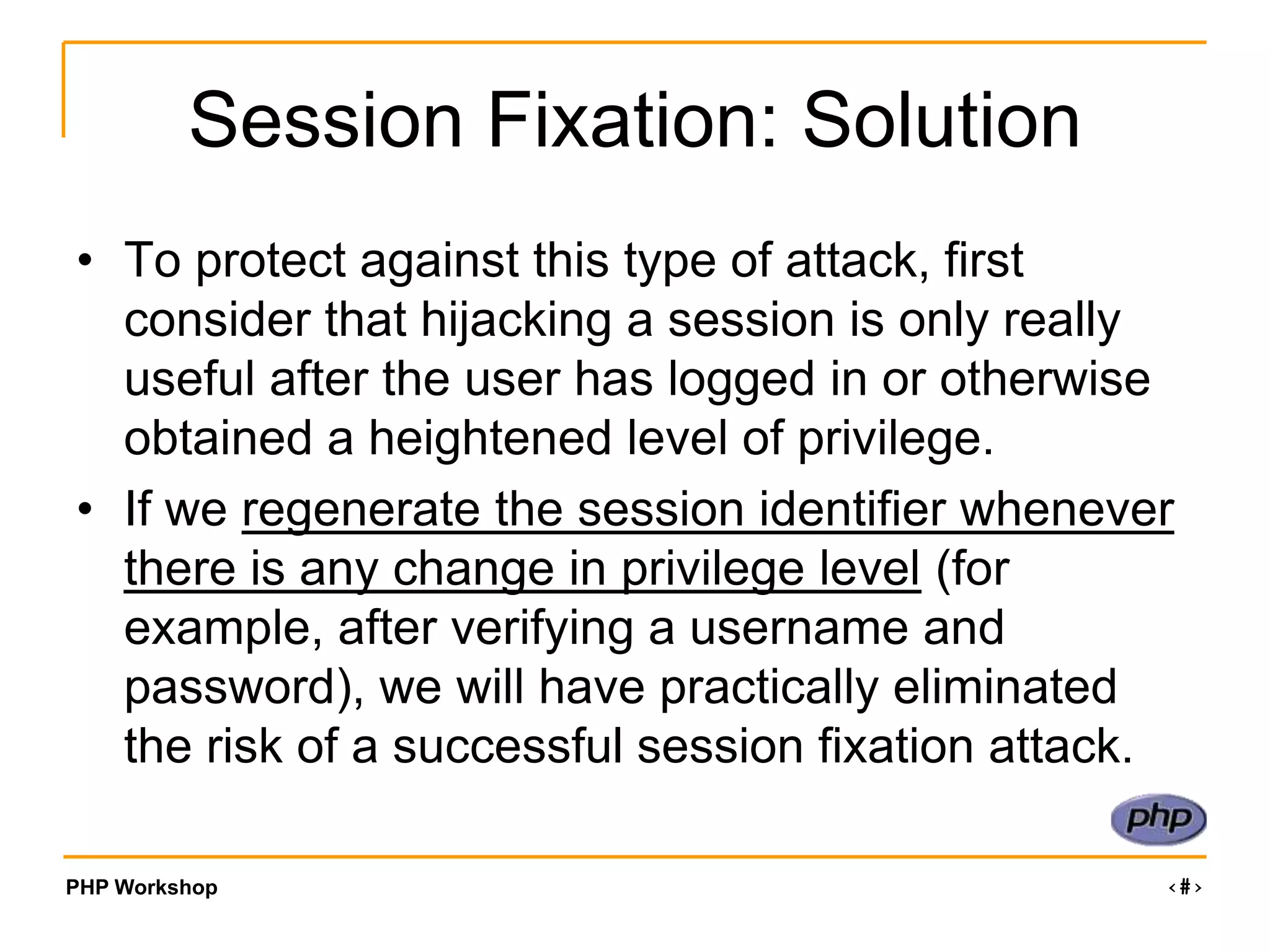 Session Fixation: Solution

• To protect against this type of attack, first consider that hijacking a session is only really useful after the user has logged in or otherwise obtained a heightened level of privilege.

• If we regenerate the session identifier whenever there is any change in privilege level (for example, after verifying a username and password), we will have practically eliminated the risk of a successful session fixation attack.

php

PHP Workshop

‹#›